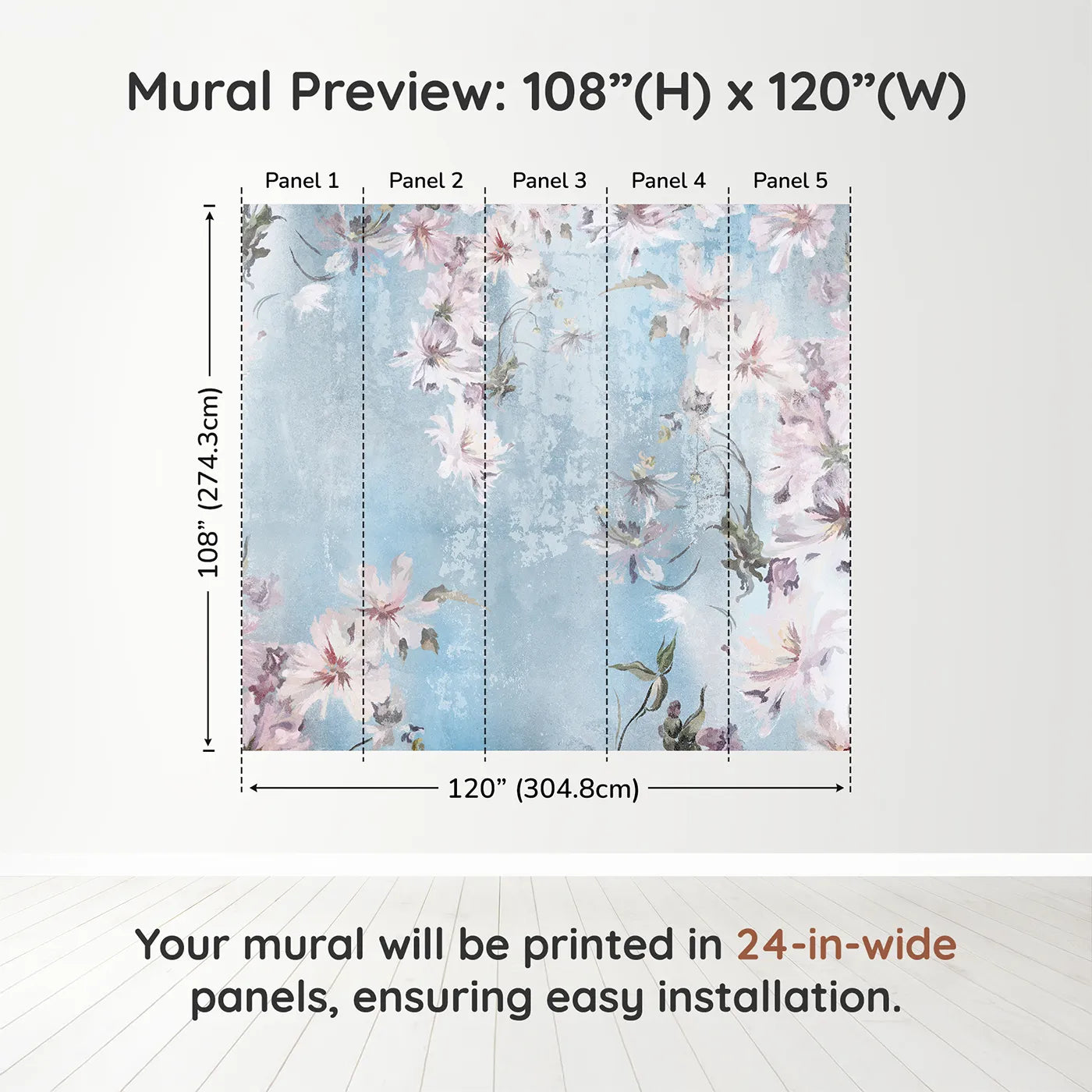 Mural Preview: 108”(H) x 120”(W)

Panel 1
Panel 2
Panel 3
Panel 4
Panel 5

108” (274.3cm)

120” (304.8cm)

Your mural will be printed in 24-in-wide panels, ensuring easy installation.